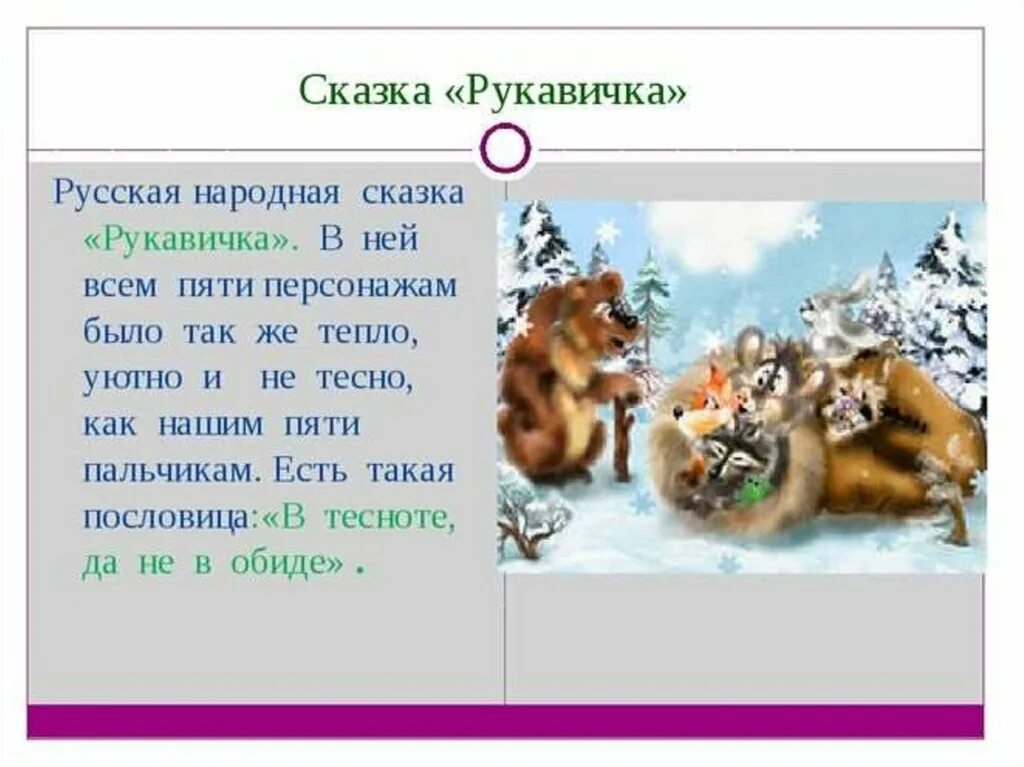 Сказка «Рукавичка»

Русская народная сказка «Рукавичка». В ней всем пяти персонажам было так же тепло, уютно и не тесно, как нашим пяти пальчикам. Есть такая пословица:«В тесноте, да не в обиде».